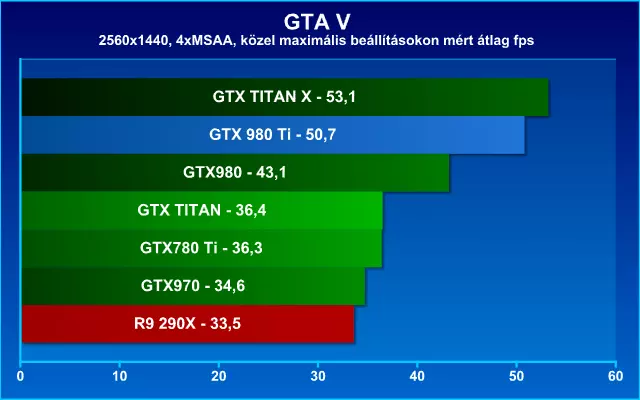 GTA V
2560x1440, 4xMSAA, közel maximális beállításokon mért átlag fps

GTX TITAN X - 53,1
GTX 980 Ti - 50,7
GTX980 - 43,1
GTX TITAN - 36,4
GTX780 Ti - 36,3
GTX970 - 34,6
R9 290X - 33,5

0 10 20 30 40 50 60